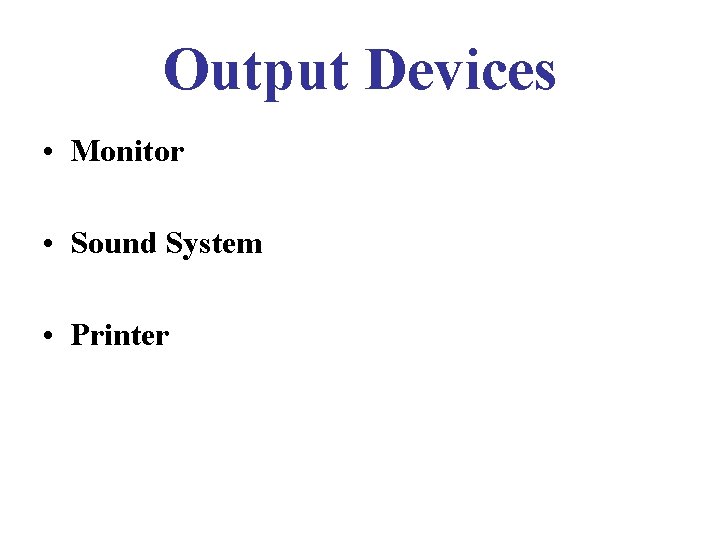 Output Devices

• Monitor

• Sound System

• Printer